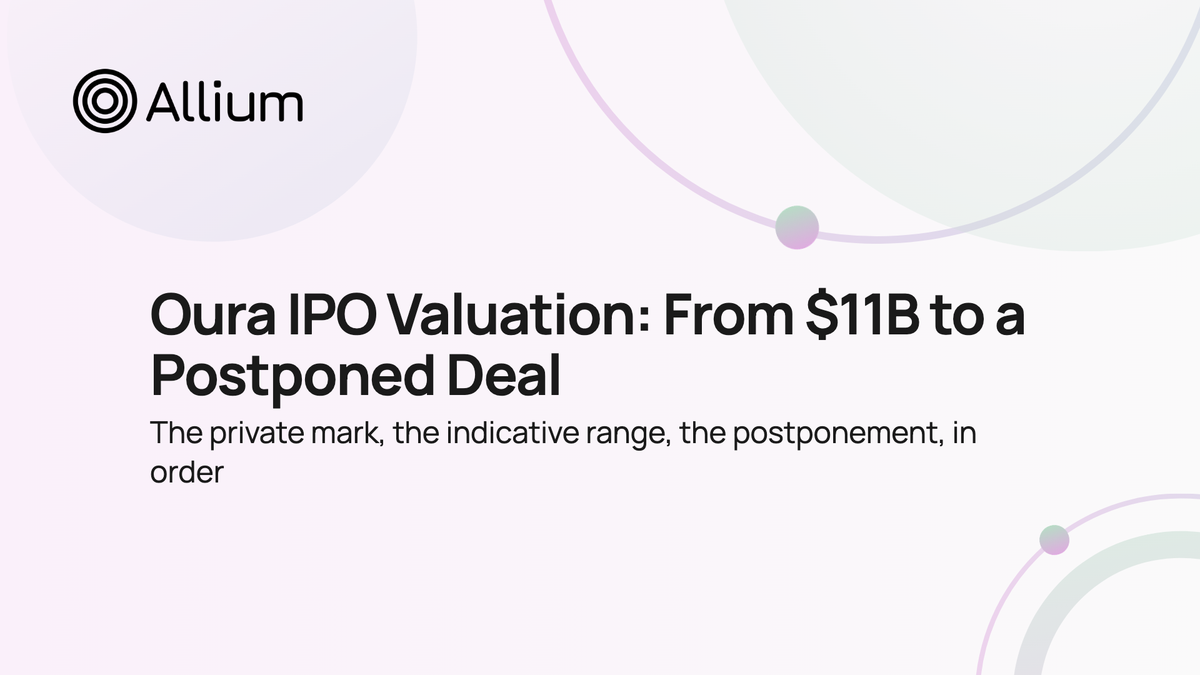 Allium

Oura IPO Valuation: From $11B to a Postponed Deal

The private mark, the indicative range, the postponement, in order